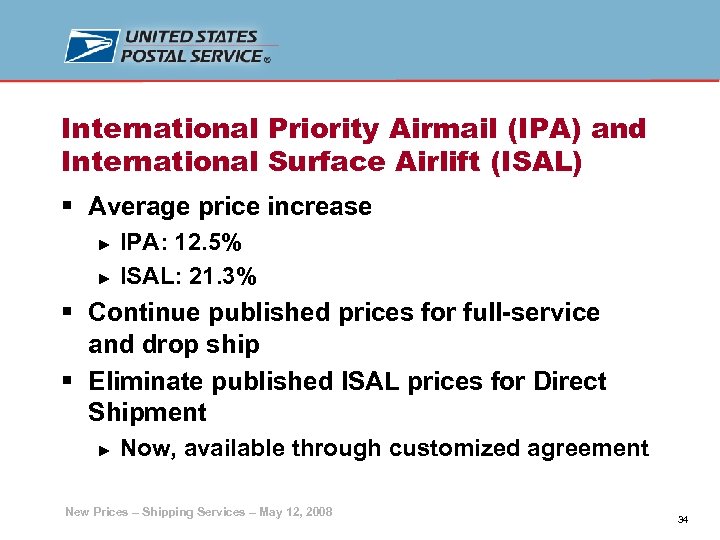 UNITED STATES
POSTAL SERVICE®

International Priority Airmail (IPA) and International Surface Airlift (ISAL)

▪ Average price increase
► IPA: 12.5%
► ISAL: 21.3%
▪ Continue published prices for full-service and drop ship
▪ Eliminate published ISAL prices for Direct Shipment
► Now, available through customized agreement

New Prices – Shipping Services – May 12, 2008

34